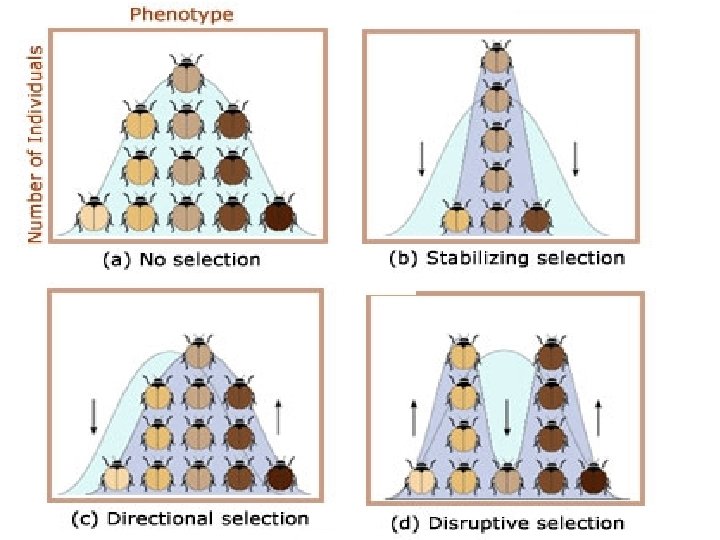 Phenotype

Number of Individuals

(a) No selection

(b) Stabilizing selection

(c) Directional selection

(d) Disruptive selection